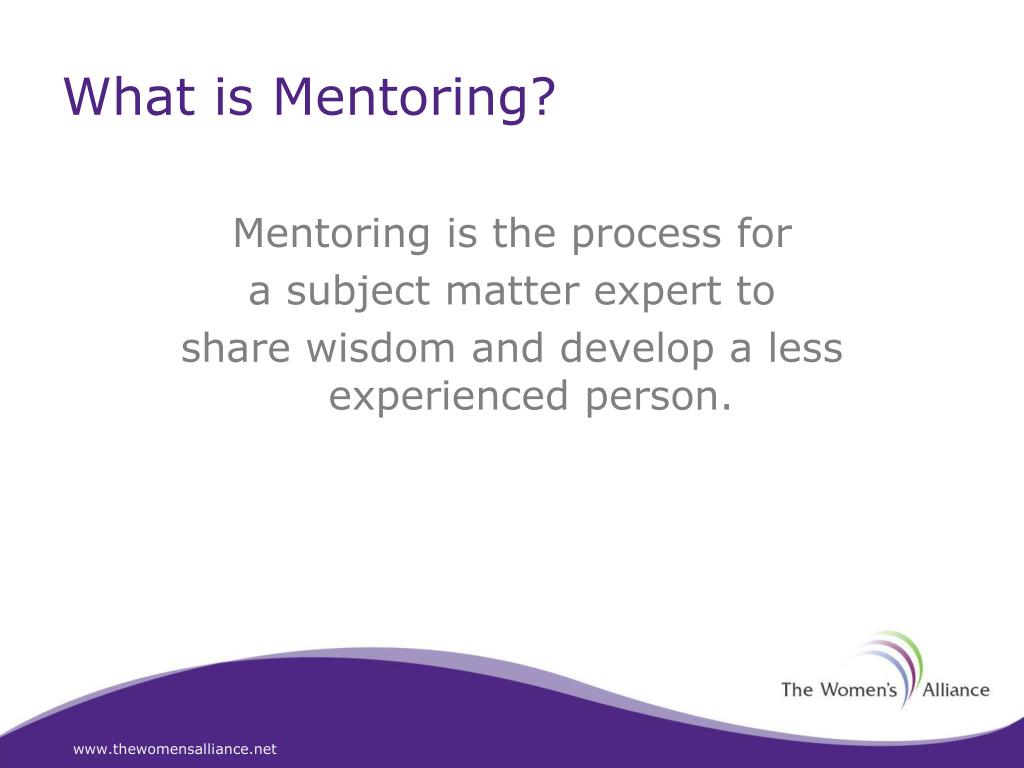 What is Mentoring?

Mentoring is the process for a subject matter expert to share wisdom and develop a less experienced person.

The Women's Alliance

www.thewomensalliance.net